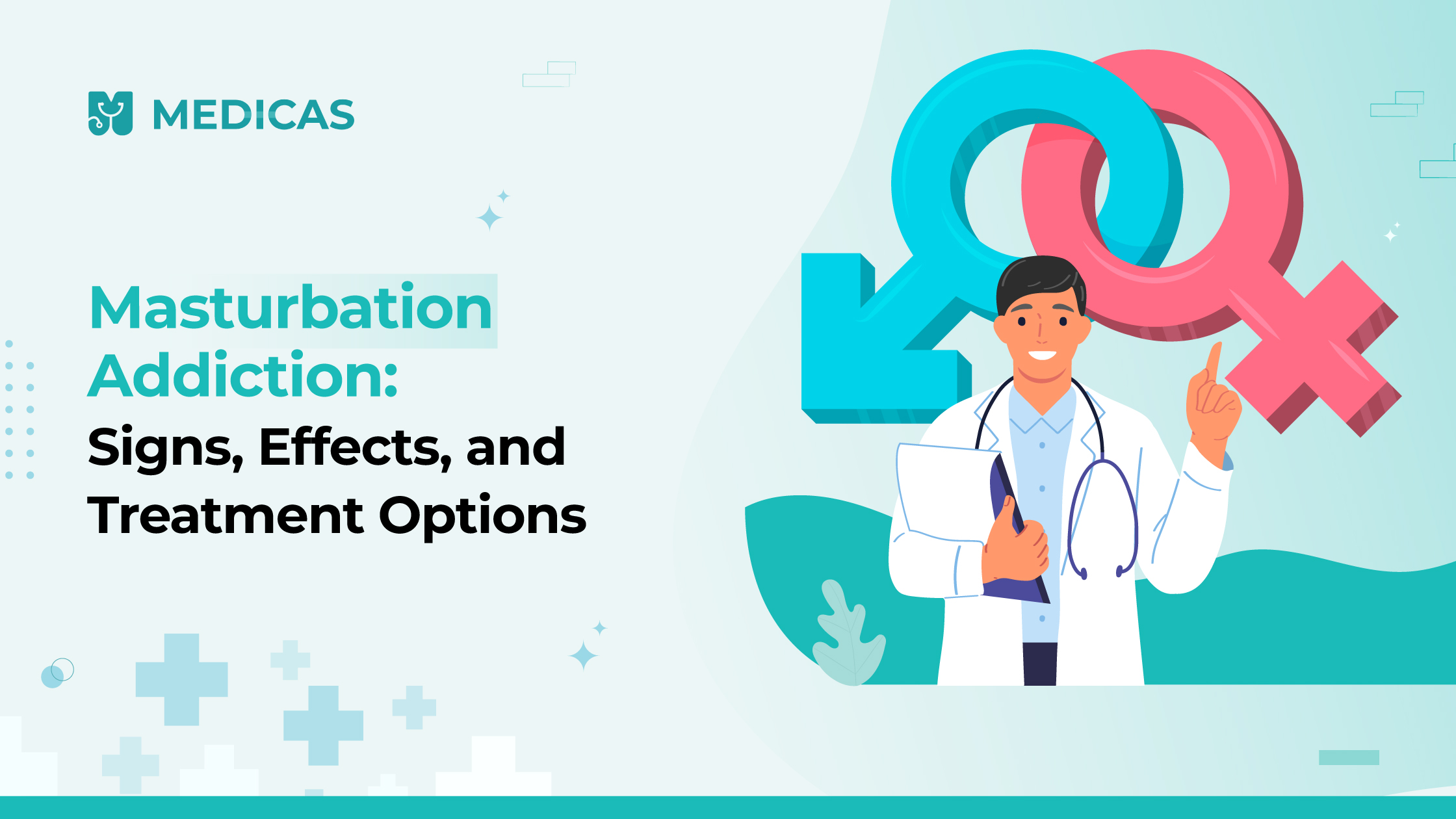 MEDICAS

Masturbation Addiction: Signs, Effects, and Treatment Options